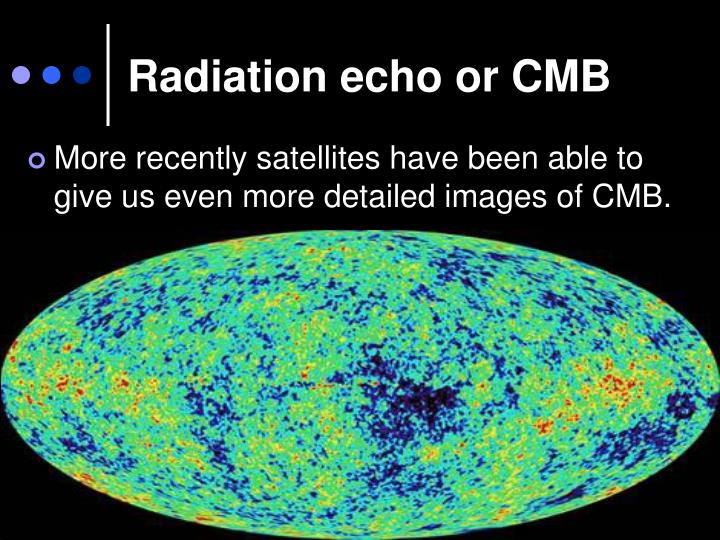 Radiation echo or CMB

More recently satellites have been able to give us even more detailed images of CMB.